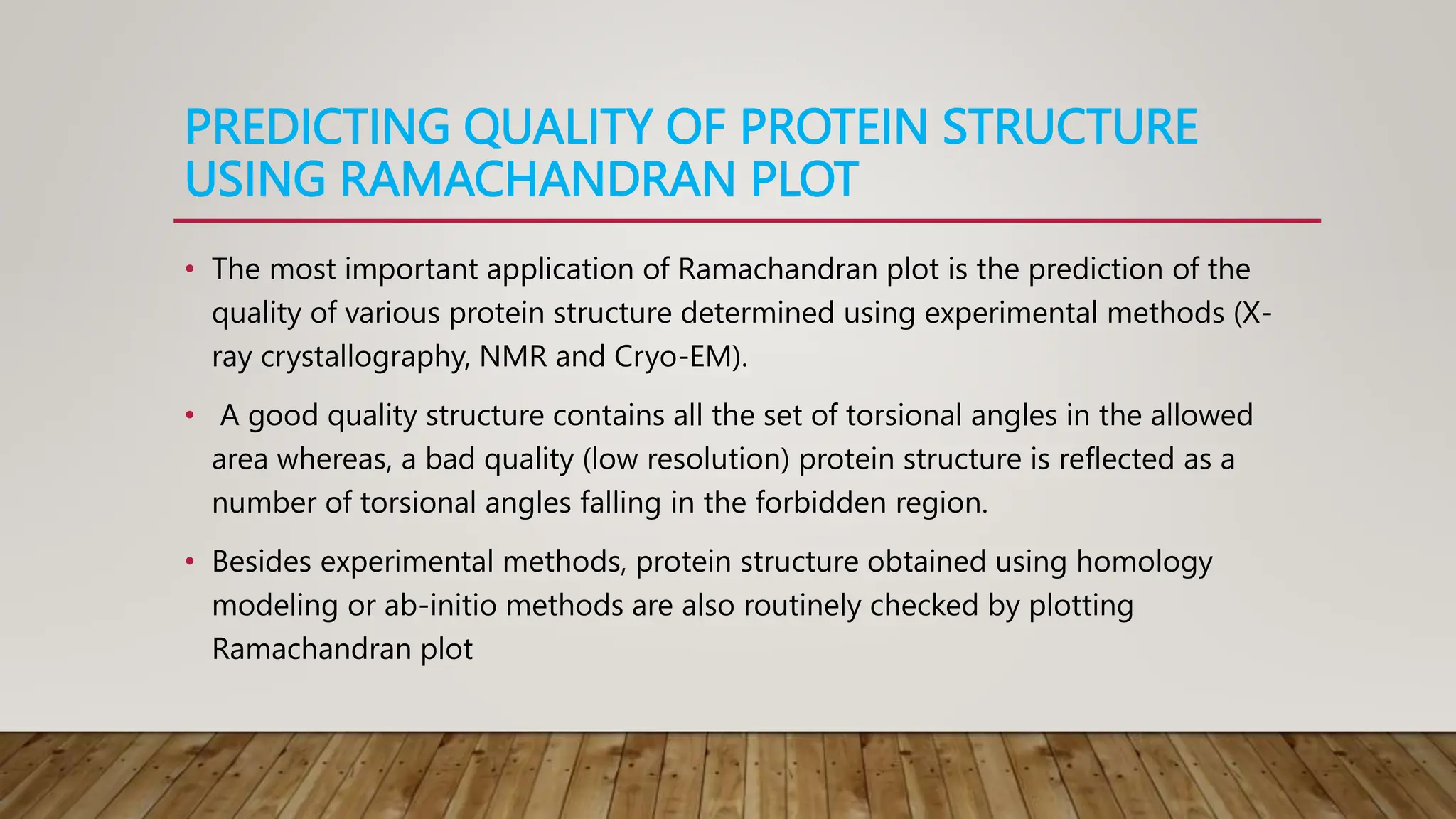 PREDICTING QUALITY OF PROTEIN STRUCTURE USING RAMACHANDRAN PLOT

• The most important application of Ramachandran plot is the prediction of the quality of various protein structure determined using experimental methods (X-ray crystallography, NMR and Cryo-EM).

• A good quality structure contains all the set of torsional angles in the allowed area whereas, a bad quality (low resolution) protein structure is reflected as a number of torsional angles falling in the forbidden region.

• Besides experimental methods, protein structure obtained using homology modeling or ab-initio methods are also routinely checked by plotting Ramachandran plot